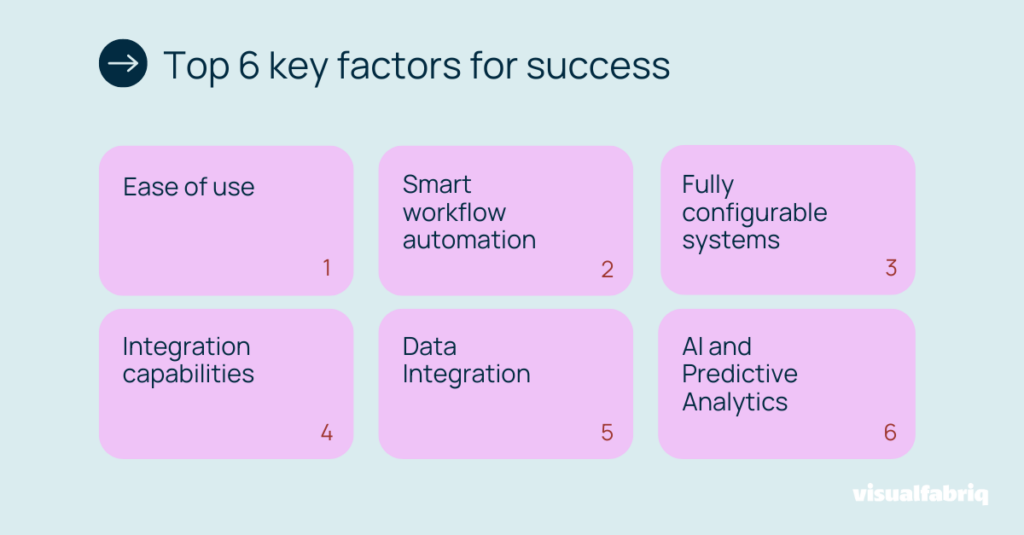 Top 6 key factors for success

Ease of use

1

Smart workflow automation

2

Fully configurable systems

3

Integration capabilities

4

Data Integration

5

AI and Predictive Analytics

6

visualfabriq